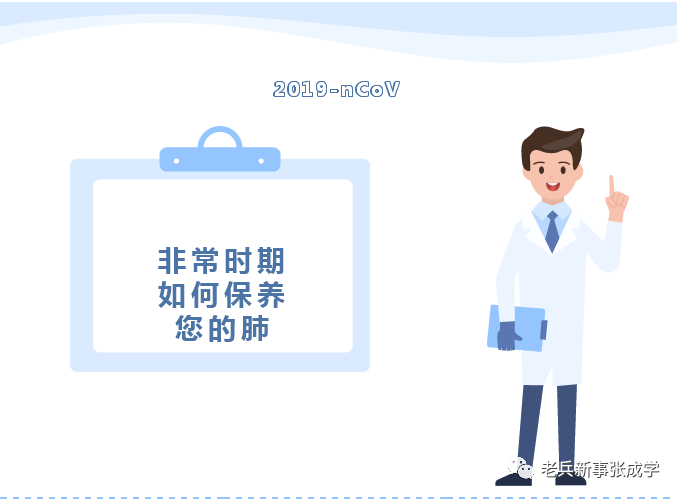 2019-nCoV

非常时期
如何保养
您的肺

老兵新事张成学